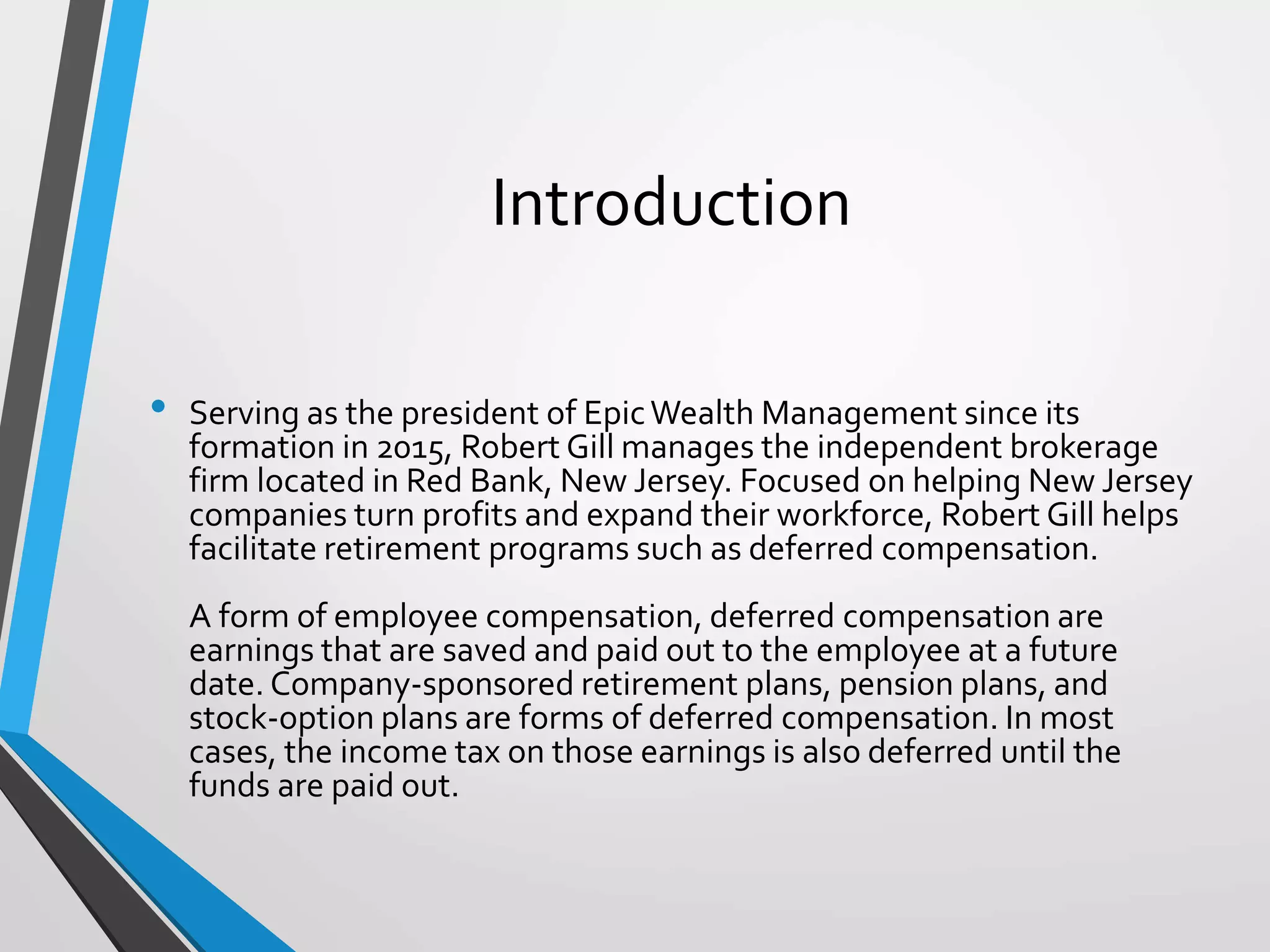 Introduction

• Serving as the president of Epic Wealth Management since its formation in 2015, Robert Gill manages the independent brokerage firm located in Red Bank, New Jersey. Focused on helping New Jersey companies turn profits and expand their workforce, Robert Gill helps facilitate retirement programs such as deferred compensation.

A form of employee compensation, deferred compensation are earnings that are saved and paid out to the employee at a future date. Company-sponsored retirement plans, pension plans, and stock-option plans are forms of deferred compensation. In most cases, the income tax on those earnings is also deferred until the funds are paid out.